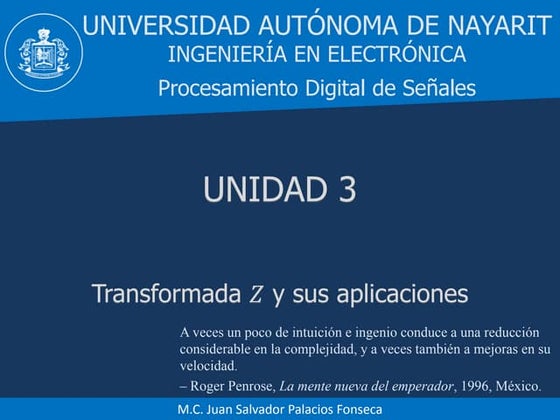 UNIVERSIDAD AUTÓNOMA DE NAYARIT
INGENIERÍA EN ELECTRÓNICA
Procesamiento Digital de Señales

UNIDAD 3

Transformada $Z$ y sus aplicaciones

A veces un poco de intuición e ingenio conduce a una reducción considerable en la complejidad, y a veces también a mejoras en su velocidad.
– Roger Penrose, La mente nueva del emperador, 1996, México.

M.C. Juan Salvador Palacios Fonseca